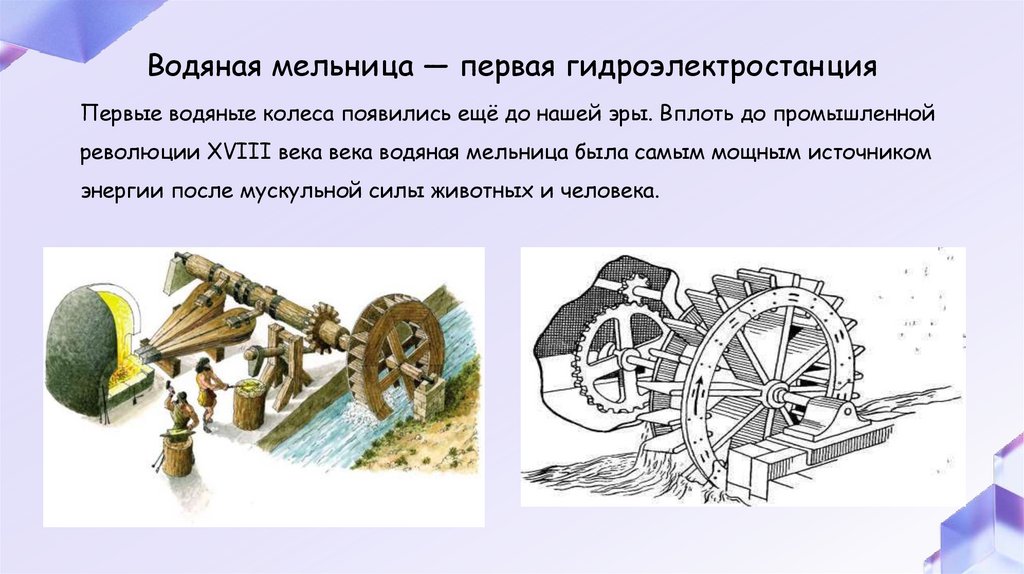 Водяная мельница — первая гидроэлектростанция

Первые водяные колеса появились ещё до нашей эры. Вплоть до промышленной революции XVIII века века водяная мельница была самым мощным источником энергии после мускульной силы животных и человека.